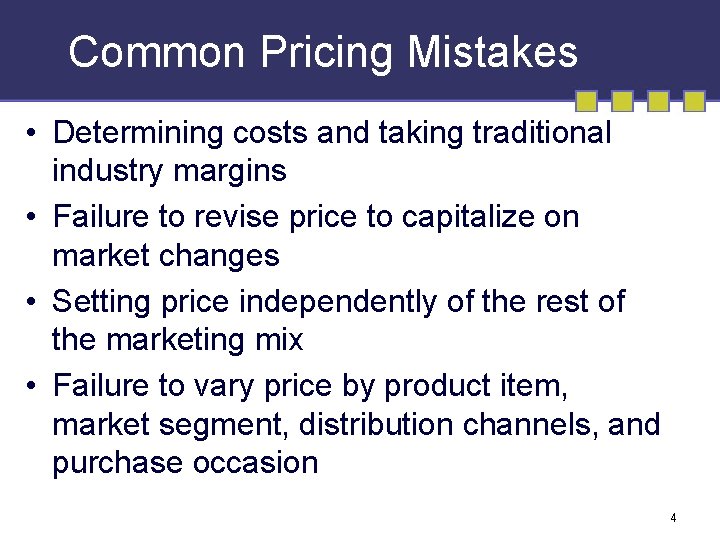 Common Pricing Mistakes

• Determining costs and taking traditional industry margins
• Failure to revise price to capitalize on market changes
• Setting price independently of the rest of the marketing mix
• Failure to vary price by product item, market segment, distribution channels, and purchase occasion

4